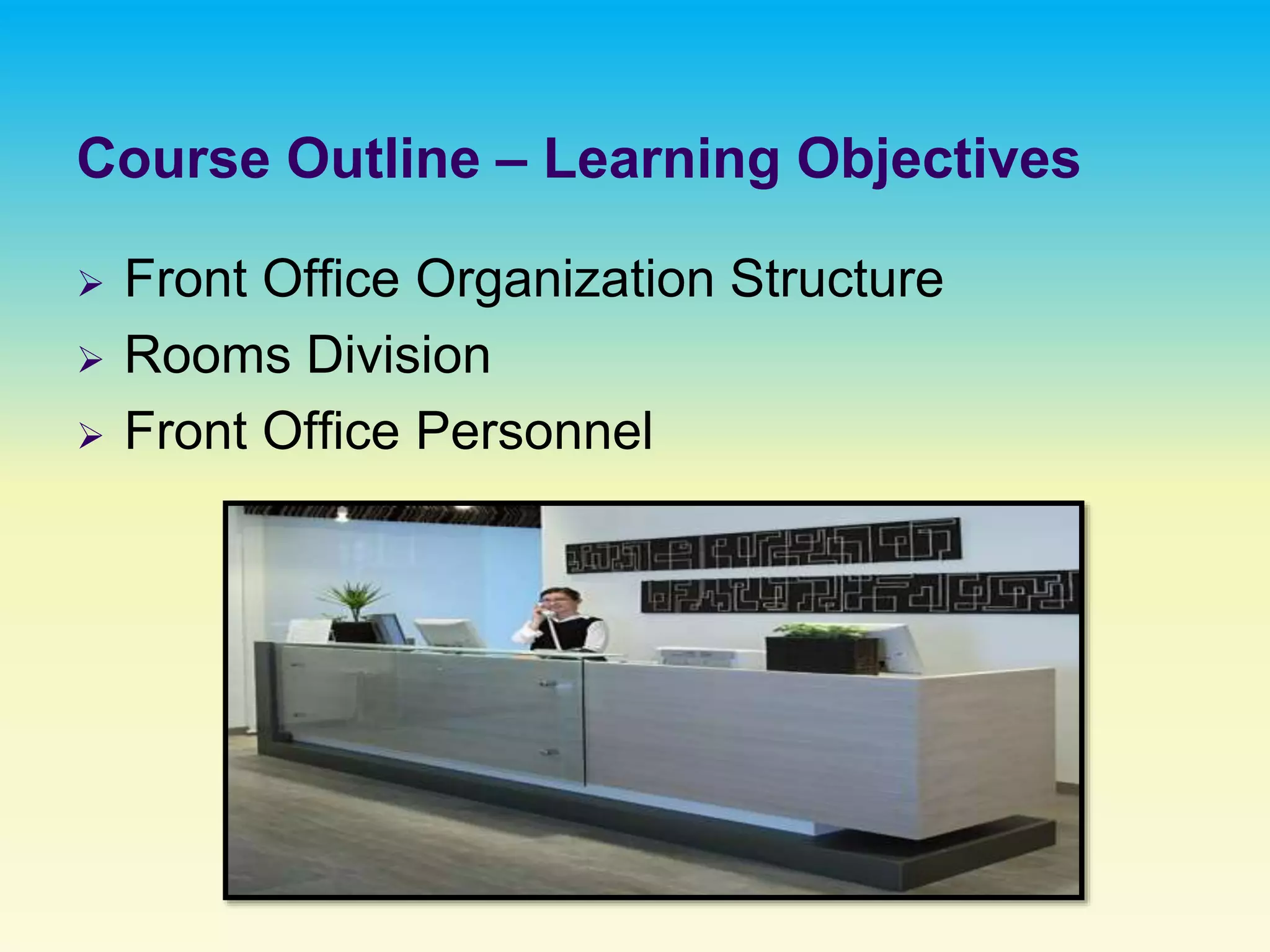 Course Outline – Learning Objectives

➢ Front Office Organization Structure
➢ Rooms Division
➢ Front Office Personnel